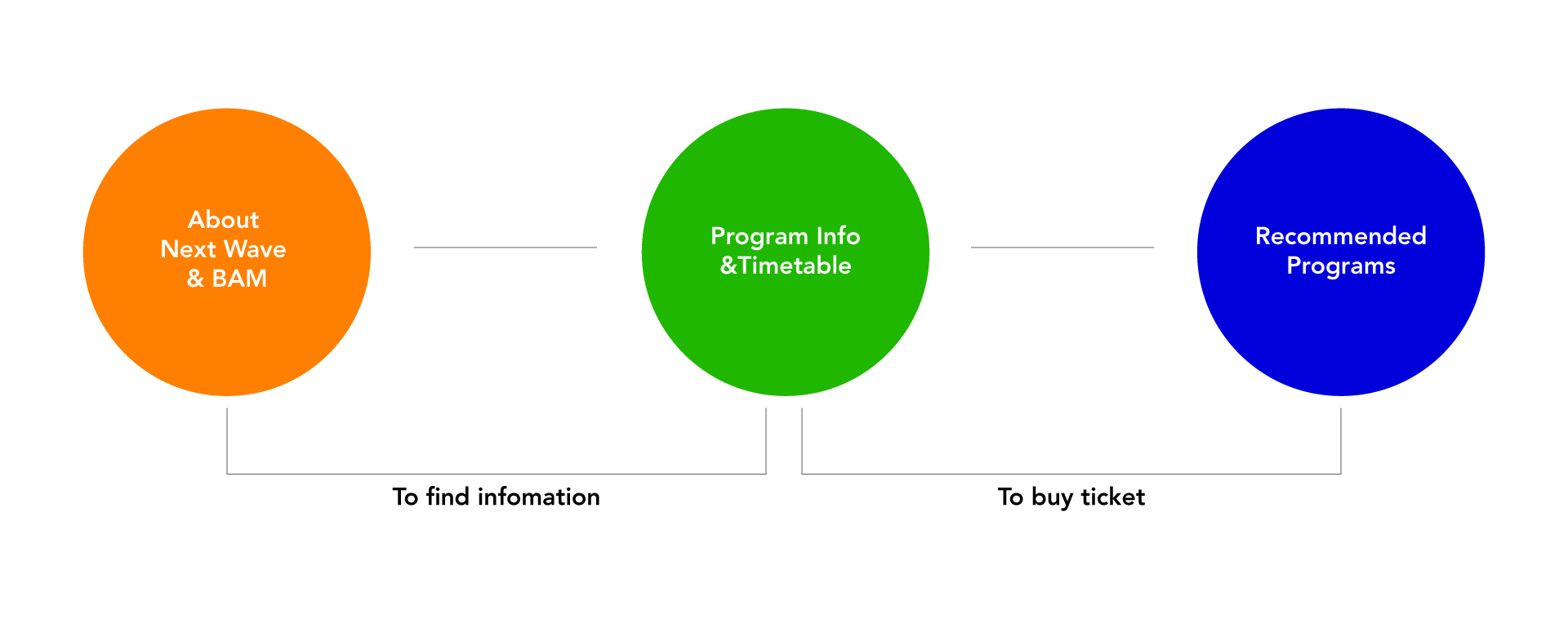 About
Next Wave
& BAM

Program Info
&Timetable

Recommended
Programs

To find infomation

To buy ticket